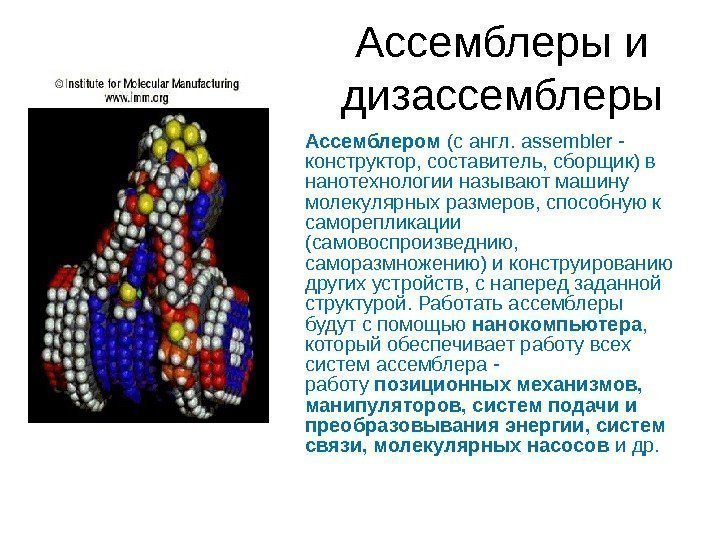 Ассемблеры и дизассемблеры

© Institute for Molecular Manufacturing
www.imm.org

Ассемблером (с англ. assembler - конструктор, составитель, сборщик) в нанотехнологии называют машину молекулярных размеров, способную к саморепликации (самовоспроизведнию, саморазмножению) и конструированию других устройств, с наперед заданной структурой. Работать ассемблеры будут с помощью нанокомпьютера, который обеспечивает работу всех систем ассемблера - работу позиционных механизмов, манипуляторов, систем подачи и преобразовывания энергии, систем связи, молекулярных насосов и др.